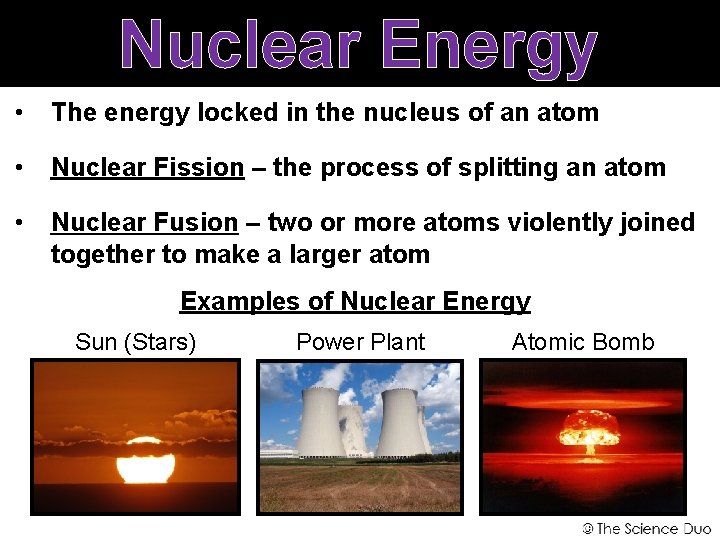 Nuclear Energy

• The energy locked in the nucleus of an atom

• Nuclear Fission – the process of splitting an atom

• Nuclear Fusion – two or more atoms violently joined together to make a larger atom

Examples of Nuclear Energy

Sun (Stars)

Power Plant

Atomic Bomb

© The Science Duo